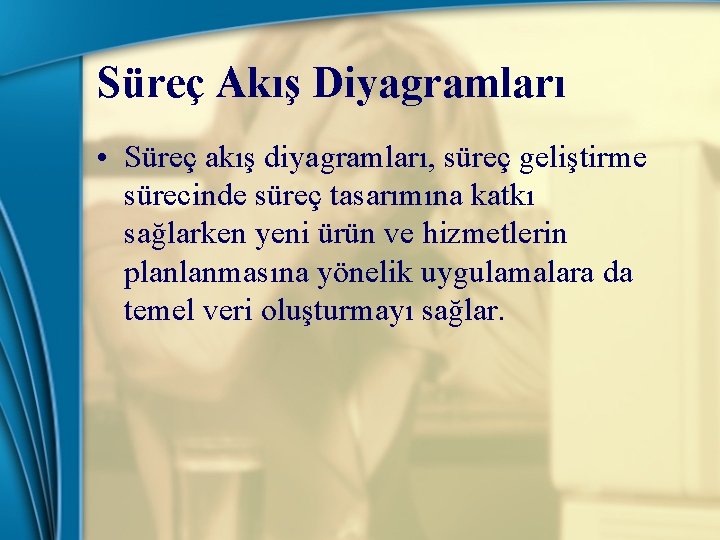 Süreç Akış Diyagramları

• Süreç akış diyagramları, süreç geliştirme sürecinde süreç tasarımına katkı sağlarken yeni ürün ve hizmetlerin planlanmasına yönelik uygulamalara da temel veri oluşturmayı sağlar.